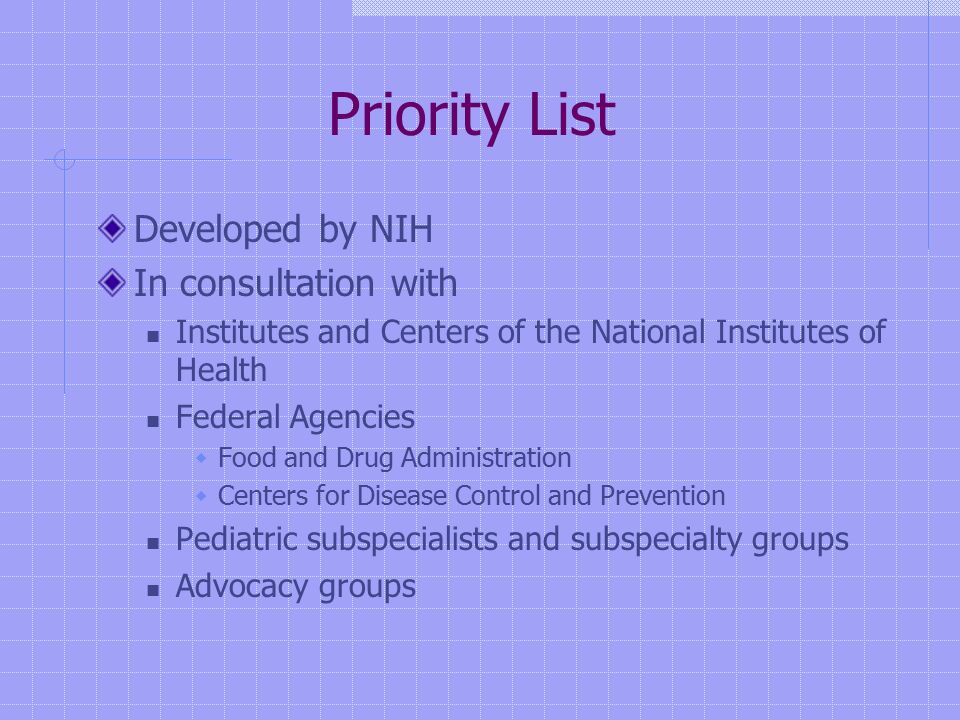 Priority List

Developed by NIH

In consultation with

Institutes and Centers of the National Institutes of Health

Federal Agencies

Food and Drug Administration

Centers for Disease Control and Prevention

Pediatric subspecialists and subspecialty groups

Advocacy groups